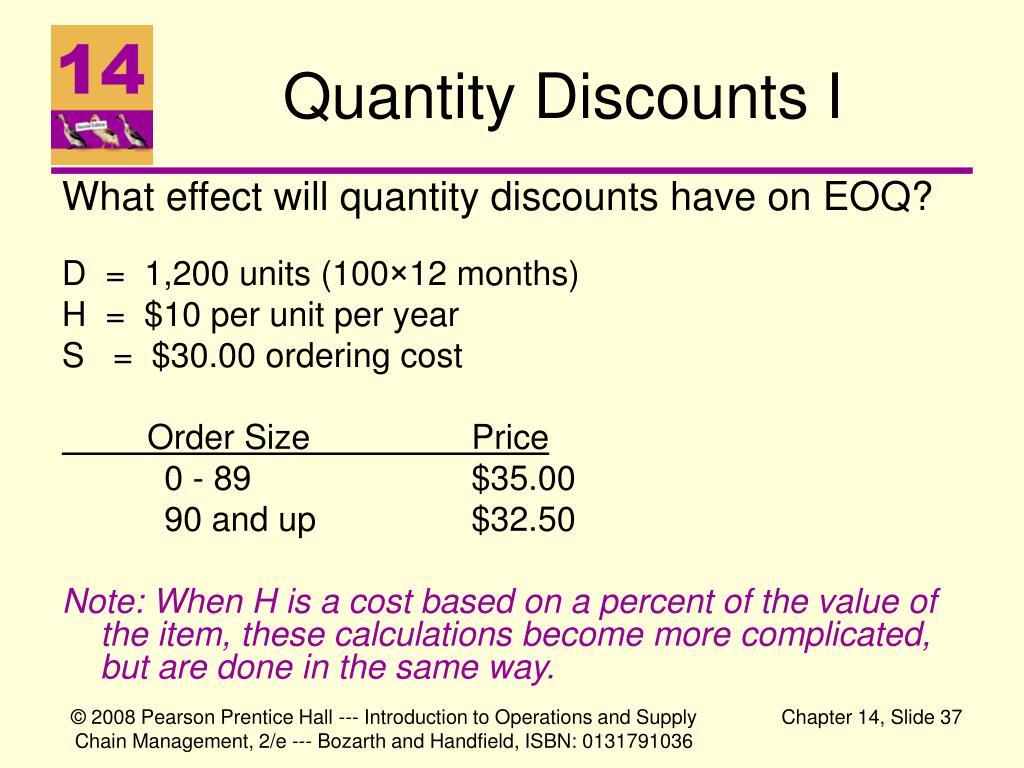 14

Quantity Discounts I

What effect will quantity discounts have on EOQ?

D = 1,200 units (100×12 months)
H = $10 per unit per year
S = $30.00 ordering cost

| Order Size | Price |
|---|---|
| 0 - 89 | $35.00 |
| 90 and up | $32.50 |

Note: When H is a cost based on a percent of the value of the item, these calculations become more complicated, but are done in the same way.

© 2008 Pearson Prentice Hall --- Introduction to Operations and Supply Chain Management, 2/e --- Bozarth and Handfield, ISBN: 0131791036

Chapter 14, Slide 37